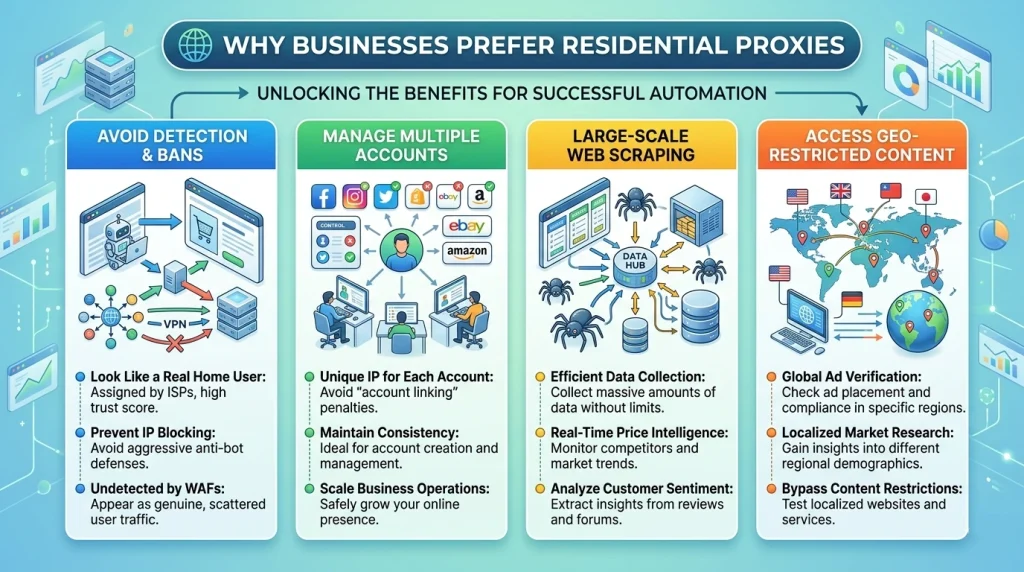 WHY BUSINESSES PREFER RESIDENTIAL PROXIES

UNLOCKING THE BENEFITS FOR SUCCESSFUL AUTOMATION

AVOID DETECTION & BANS

VPN

Look Like a Real Home User: Assigned by ISPs, high trust score.

Prevent IP Blocking: Avoid aggressive anti-bot defenses.

Undetected by WAFs: Appear as genuine, scattered user traffic.

MANAGE MULTIPLE ACCOUNTS

CONTROL

ebay

ebay

amazon

Unique IP for Each Account: Avoid "account linking" penalties.

Maintain Consistency: Ideal for account creation and management.

Scale Business Operations: Safely grow your online presence.

LARGE-SCALE WEB SCRAPING

DATA HUB

Efficient Data Collection: Collect massive amounts of data without limits.

Real-Time Price Intelligence: Monitor competitors and market trends.

Analyze Customer Sentiment: Extract insights from reviews and forums.

ACCESS GEO-RESTRICTED CONTENT

Global Ad Verification: Check ad placement and compliance in specific regions.

Localized Market Research: Gain insights into different regional demographics.

Bypass Content Restrictions: Test localized websites and services.